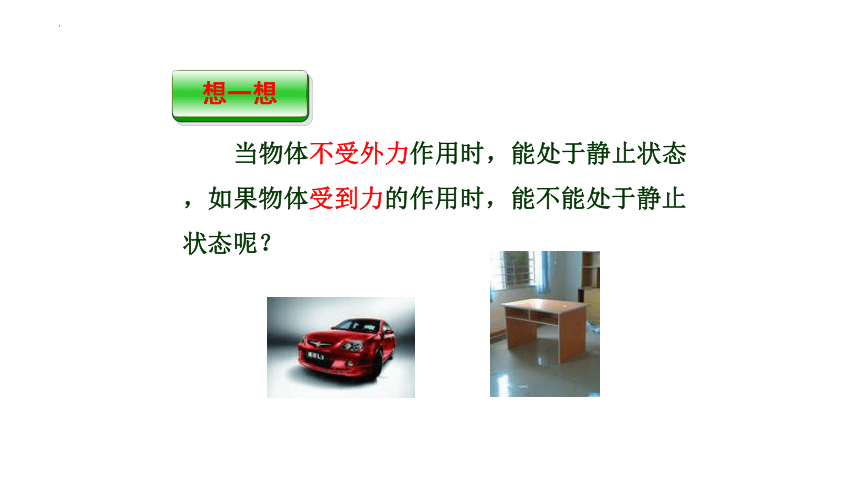 想一想

当物体不受外力作用时，能处于静止状态，如果物体受到力的作用时，能不能处于静止状态呢？